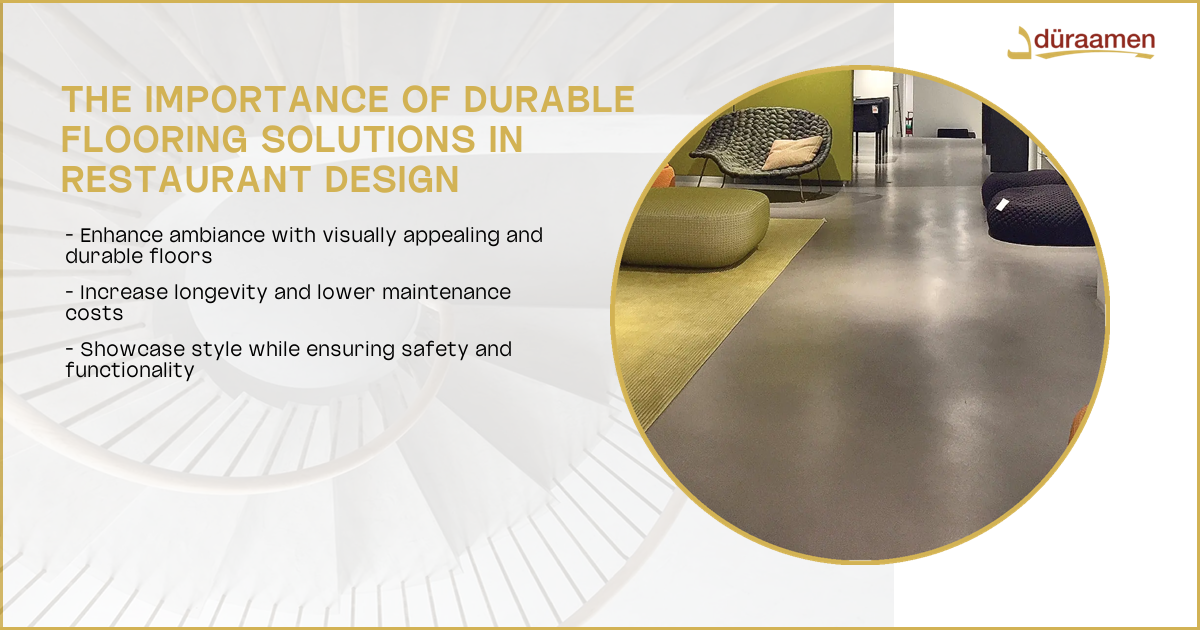 düraamen

THE IMPORTANCE OF DURABLE FLOORING SOLUTIONS IN RESTAURANT DESIGN

- Enhance ambiance with visually appealing and durable floors

- Increase longevity and lower maintenance costs

- Showcase style while ensuring safety and functionality